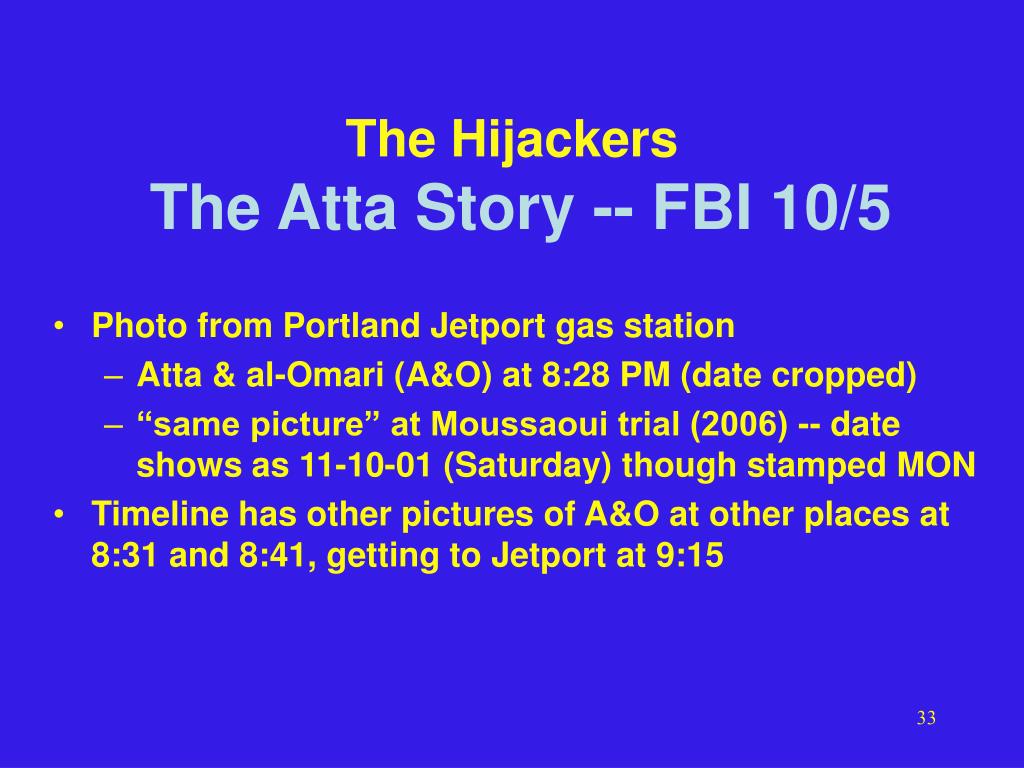 The Hijackers
The Atta Story -- FBI 10/5

• Photo from Portland Jetport gas station
  – Atta & al-Omari (A&O) at 8:28 PM (date cropped)
  – “same picture” at Moussaoui trial (2006) -- date shows as 11-10-01 (Saturday) though stamped MON
• Timeline has other pictures of A&O at other places at 8:31 and 8:41, getting to Jetport at 9:15

33